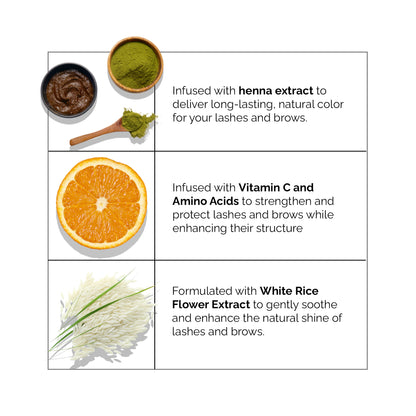 Infused with henna extract to deliver long-lasting, natural color for your lashes and brows.

Infused with Vitamin C and Amino Acids to strengthen and protect lashes and brows while enhancing their structure

Formulated with White Rice Flower Extract to gently soothe and enhance the natural shine of lashes and brows.